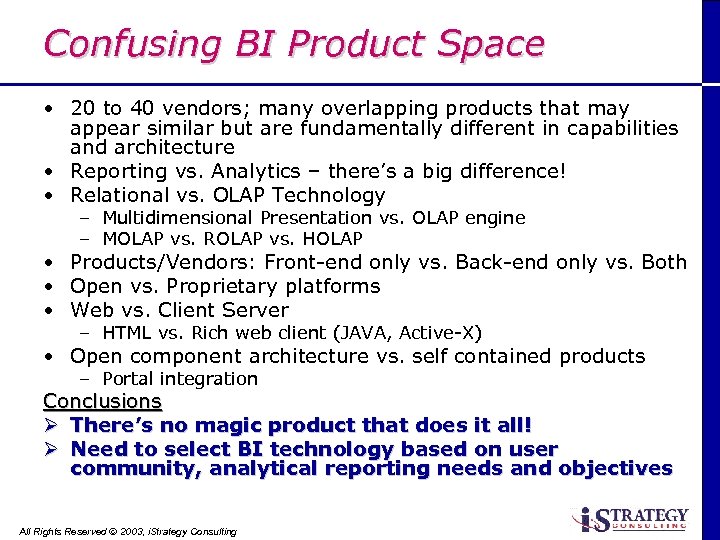 Confusing BI Product Space

• 20 to 40 vendors; many overlapping products that may appear similar but are fundamentally different in capabilities and architecture
• Reporting vs. Analytics – there's a big difference!
• Relational vs. OLAP Technology
  – Multidimensional Presentation vs. OLAP engine
  – MOLAP vs. ROLAP vs. HOLAP
• Products/Vendors: Front-end only vs. Back-end only vs. Both
• Open vs. Proprietary platforms
• Web vs. Client Server
  – HTML vs. Rich web client (JAVA, Active-X)
• Open component architecture vs. self contained products
  – Portal integration

Conclusions
➢ There's no magic product that does it all!
➢ Need to select BI technology based on user community, analytical reporting needs and objectives

All Rights Reserved © 2003, iStrategy Consulting

iSTRATEGY CONSULTING